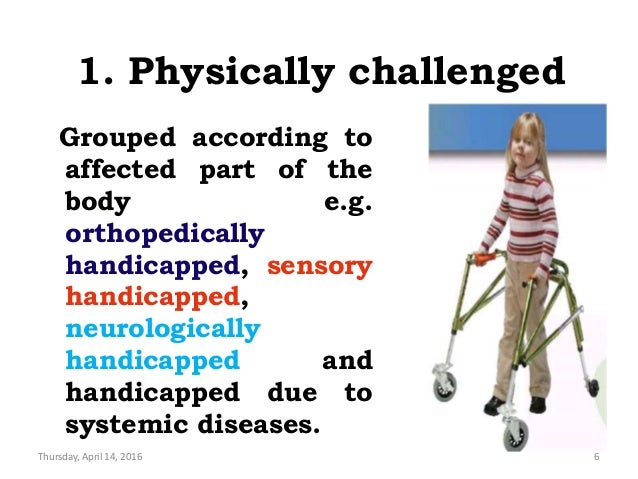 1. Physically challenged

Grouped according to affected part of the body e.g. orthopedically handicapped, sensory handicapped, neurologically handicapped and handicapped due to systemic diseases.

Thursday, April 14, 2016

6